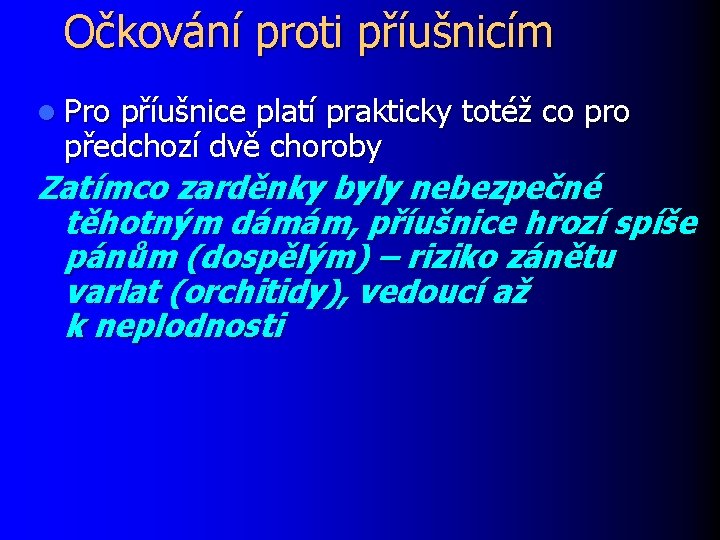 Očkování proti příušnicím

Pro příušnice platí prakticky totéž co pro předchozí dvě choroby

Zatímco zarděnky byly nebezpečné těhotným dámám, příušnice hrozí spíše pánům (dospělým) – riziko zánětu varlat (orchitidy), vedoucí až k neplodnosti